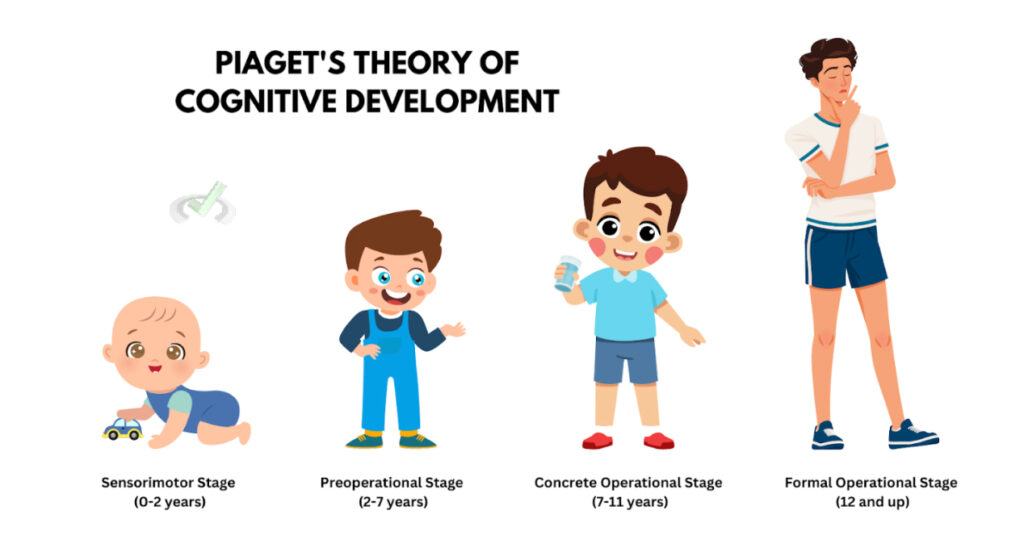 PIAGET'S THEORY OF COGNITIVE DEVELOPMENT

Sensorimotor Stage
(0-2 years)

Preoperational Stage
(2-7 years)

Concrete Operational Stage
(7-11 years)

Formal Operational Stage
(12 and up)